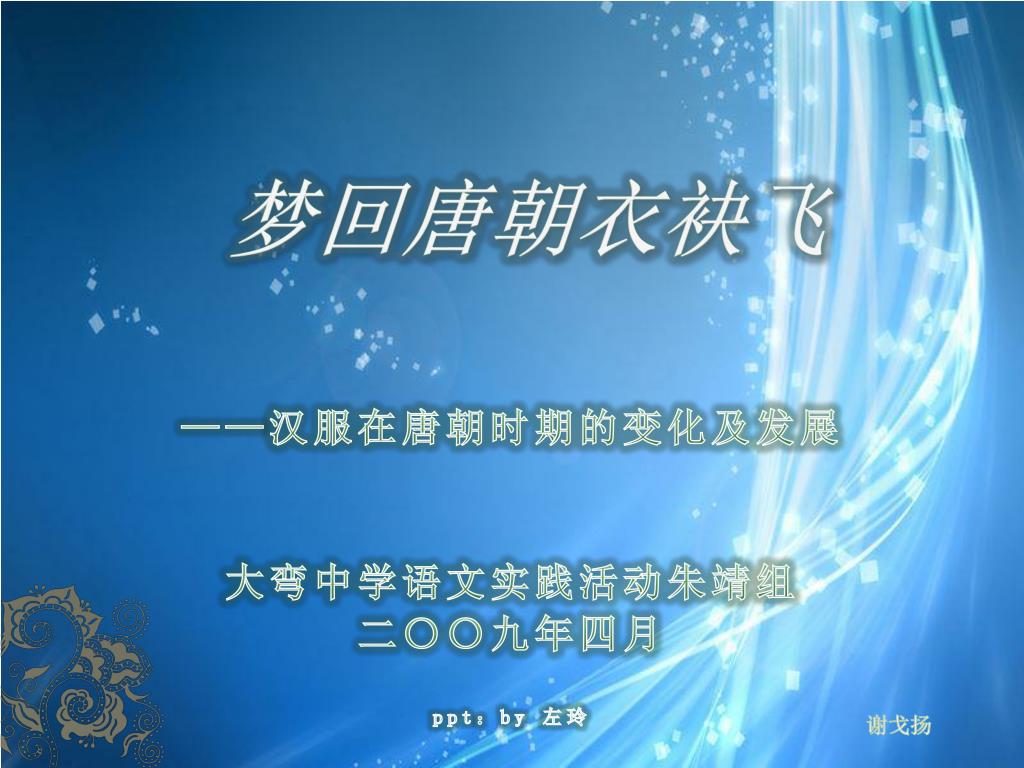 梦回唐朝衣袂飞

——汉服在唐朝时期的变化及发展

大弯中学语文实践活动朱靖组
二〇〇九年四月

ppt：by 左玲

谢戈扬